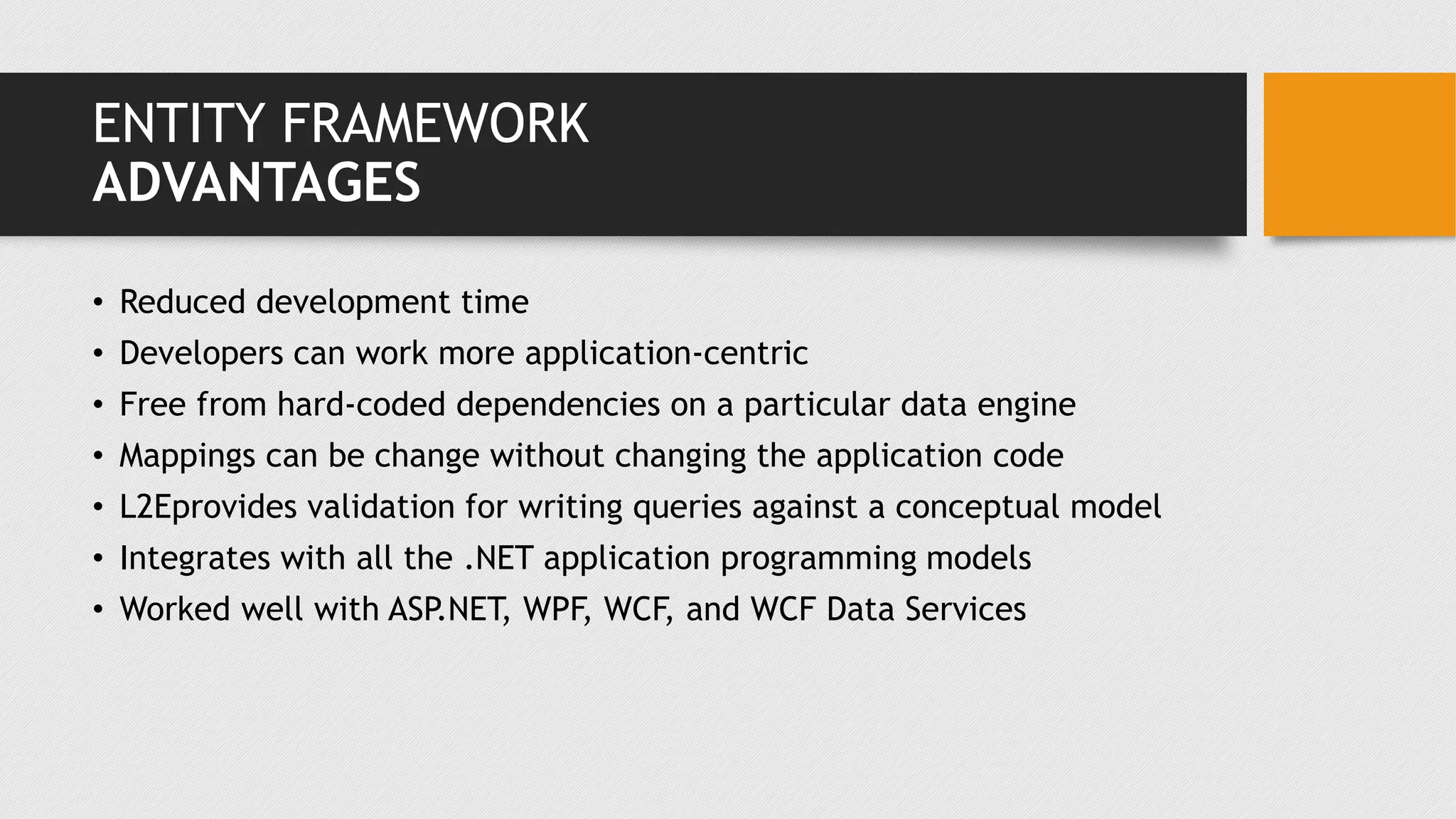 ENTITY FRAMEWORK
ADVANTAGES

• Reduced development time
• Developers can work more application-centric
• Free from hard-coded dependencies on a particular data engine
• Mappings can be change without changing the application code
• L2Eprovides validation for writing queries against a conceptual model
• Integrates with all the .NET application programming models
• Worked well with ASP.NET, WPF, WCF, and WCF Data Services